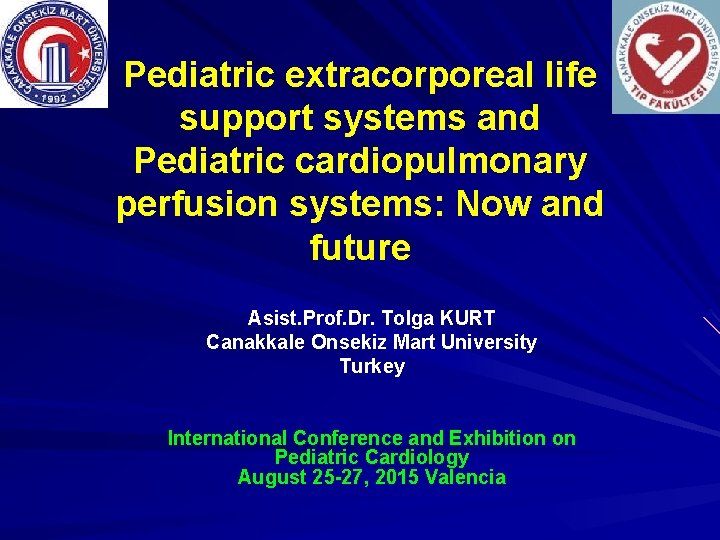 ÇANAKKALE ONSEKİZ MART ÜNİVERSİTESİ
1992

ÇANAKKALE ONSEKİZ MART ÜNİVERSİTESİ
TIP FAKÜLTESİ

Pediatric extracorporeal life support systems and Pediatric cardiopulmonary perfusion systems: Now and future

Asist.Prof.Dr. Tolga KURT
Canakkale Onsekiz Mart University
Turkey

International Conference and Exhibition on Pediatric Cardiology
August 25-27, 2015 Valencia